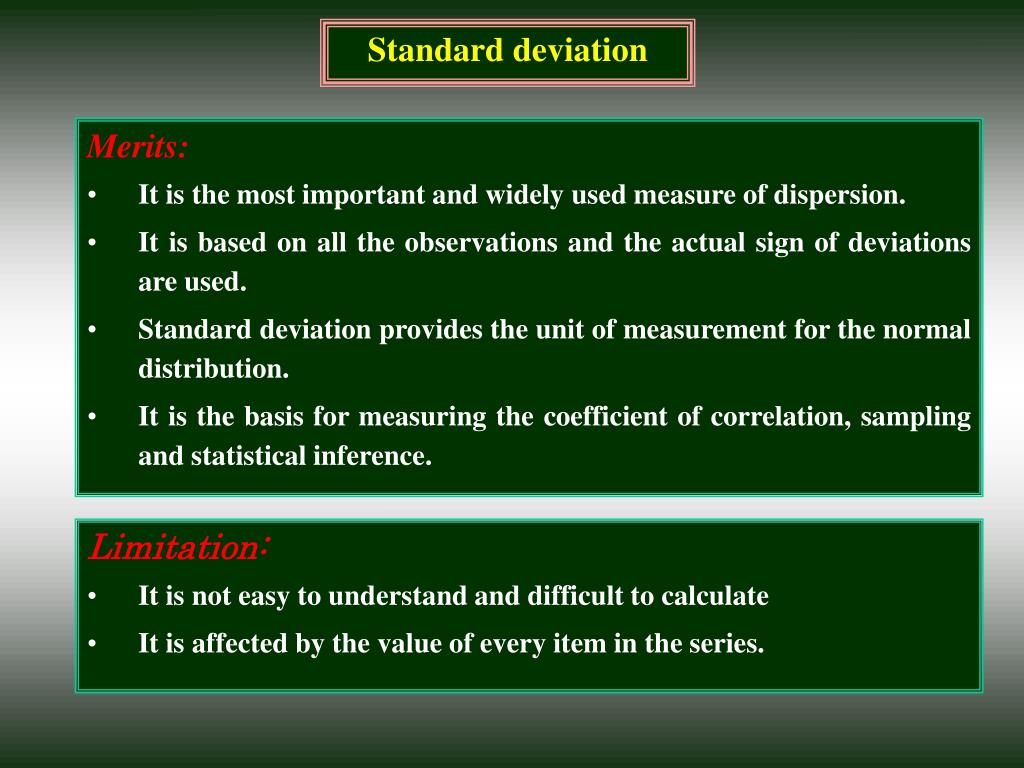 Standard deviation

Merits:

• It is the most important and widely used measure of dispersion.
• It is based on all the observations and the actual sign of deviations are used.
• Standard deviation provides the unit of measurement for the normal distribution.
• It is the basis for measuring the coefficient of correlation, sampling and statistical inference.

Limitation:

• It is not easy to understand and difficult to calculate
• It is affected by the value of every item in the series.